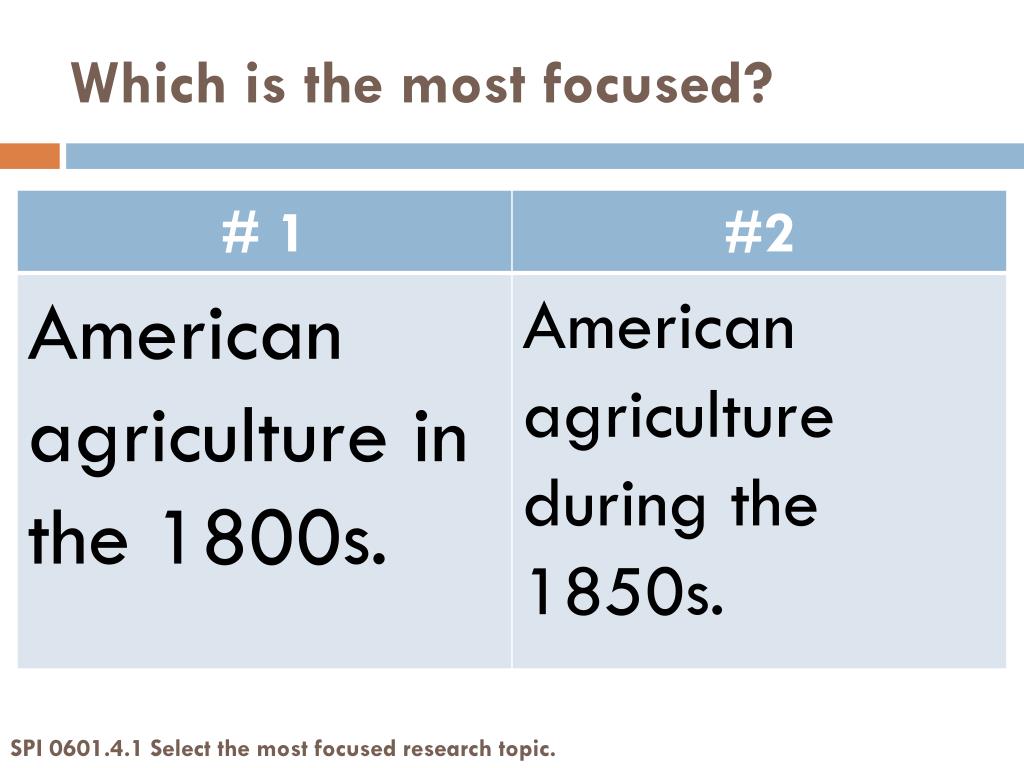 Which is the most focused?

| # 1 | #2 |
|---|---|
| American agriculture in the 1800s. | American agriculture during the 1850s. |

SPI 0601.4.1 Select the most focused research topic.